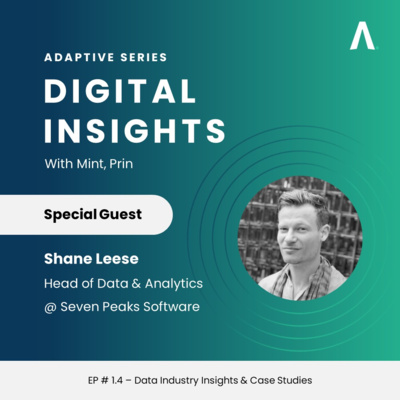 ADAPTIVE SERIES
DIGITAL INSIGHTS
With Mint, Prin

Special Guest

Shane Leese
Head of Data & Analytics
@ Seven Peaks Software

EP # 1.4 – Data Industry Insights & Case Studies